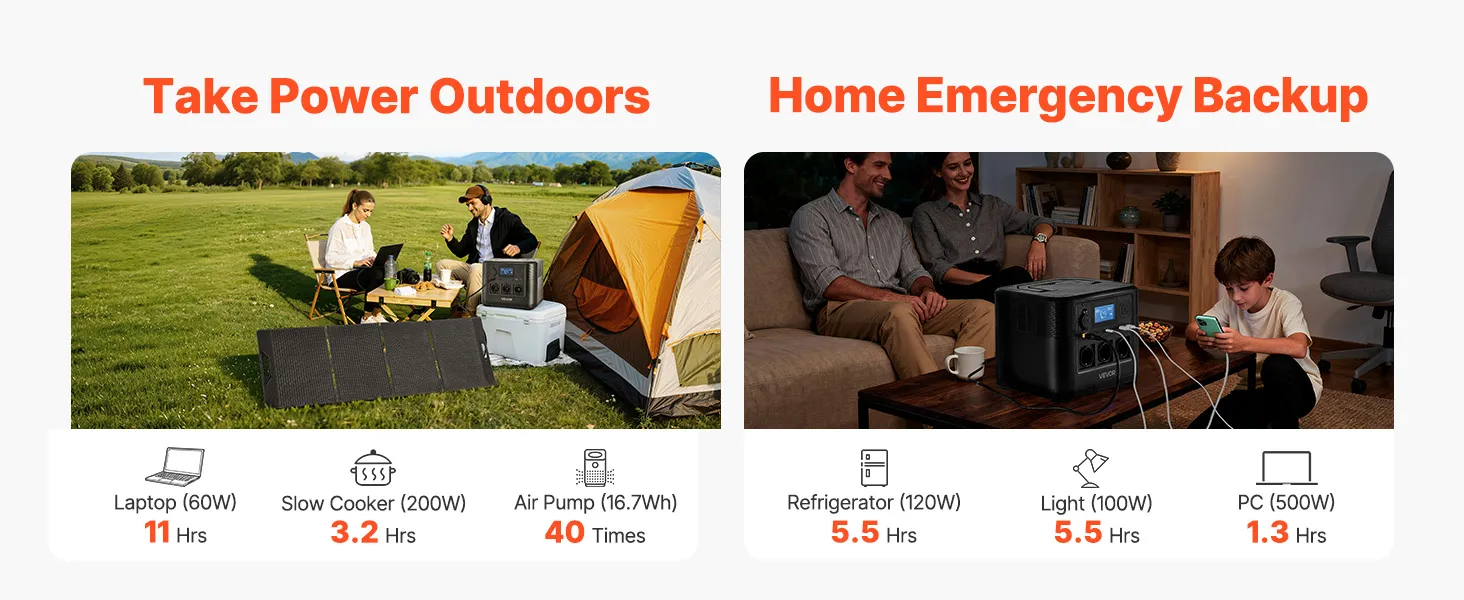 Take Power Outdoors

Laptop (60W)
11 Hrs

Slow Cooker (200W)
3.2 Hrs

Air Pump (16.7Wh)
40 Times

Home Emergency Backup

VEVOR

Refrigerator (120W)
5.5 Hrs

Light (100W)
5.5 Hrs

PC (500W)
1.3 Hrs